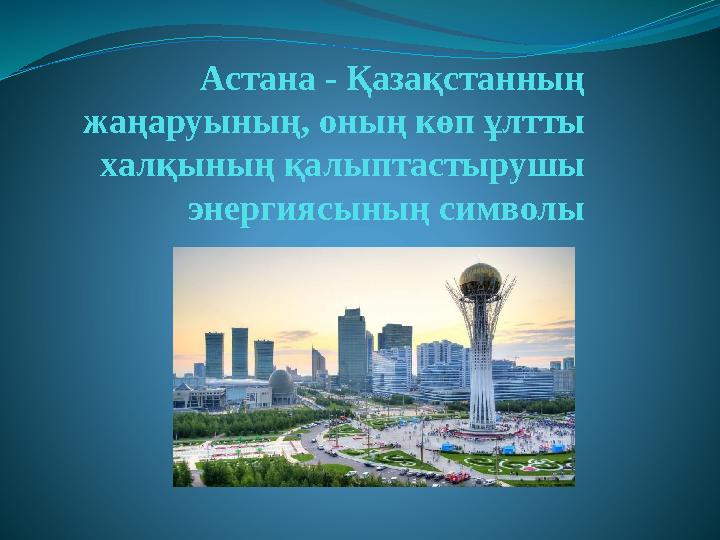 Астана - Қазақстанның жаңаруының, оның көп ұлтты халқының қалыптастырушы энергиясының символы